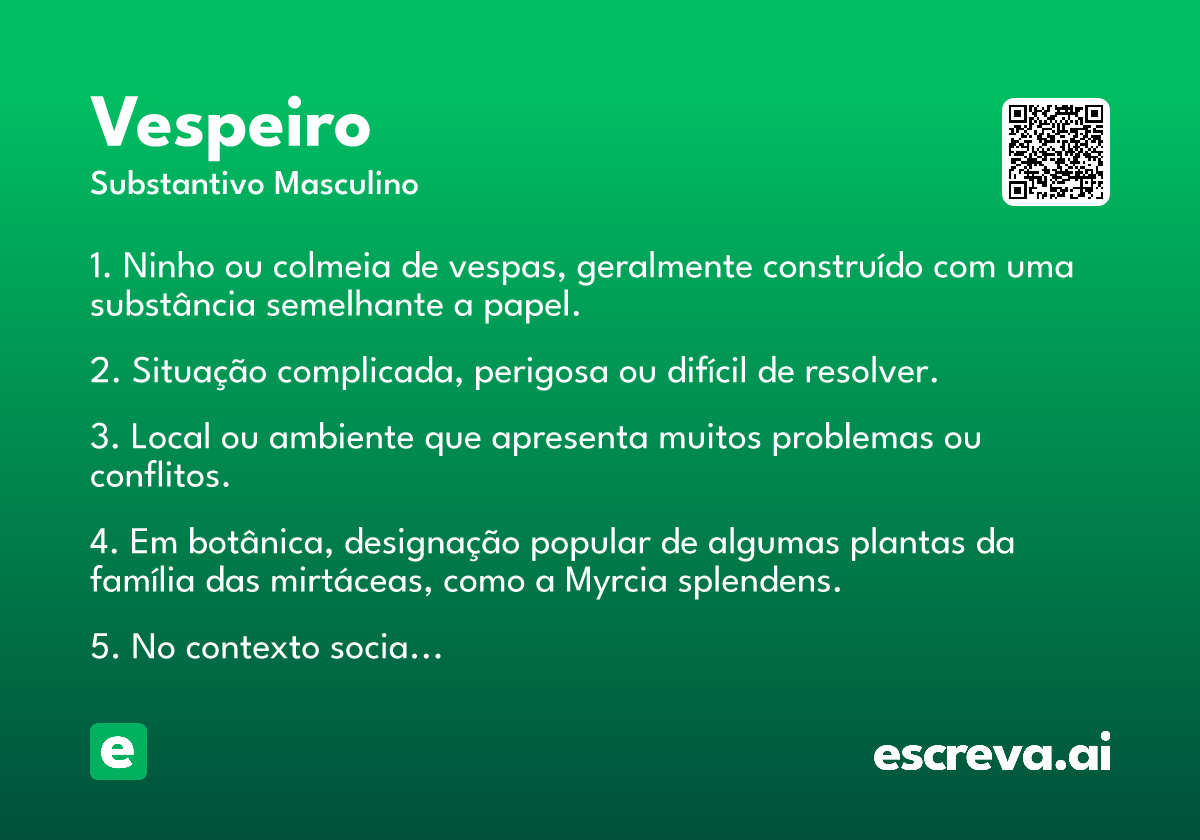 Vespeiro
Substantivo Masculino

1. Ninho ou colmeia de vespas, geralmente construído com uma substância semelhante a papel.

2. Situação complicada, perigosa ou difícil de resolver.

3. Local ou ambiente que apresenta muitos problemas ou conflitos.

4. Em botânica, designação popular de algumas plantas da família das mirtáceas, como a Myrcia splendens.

5. No contexto socia...

e

escreva.ai